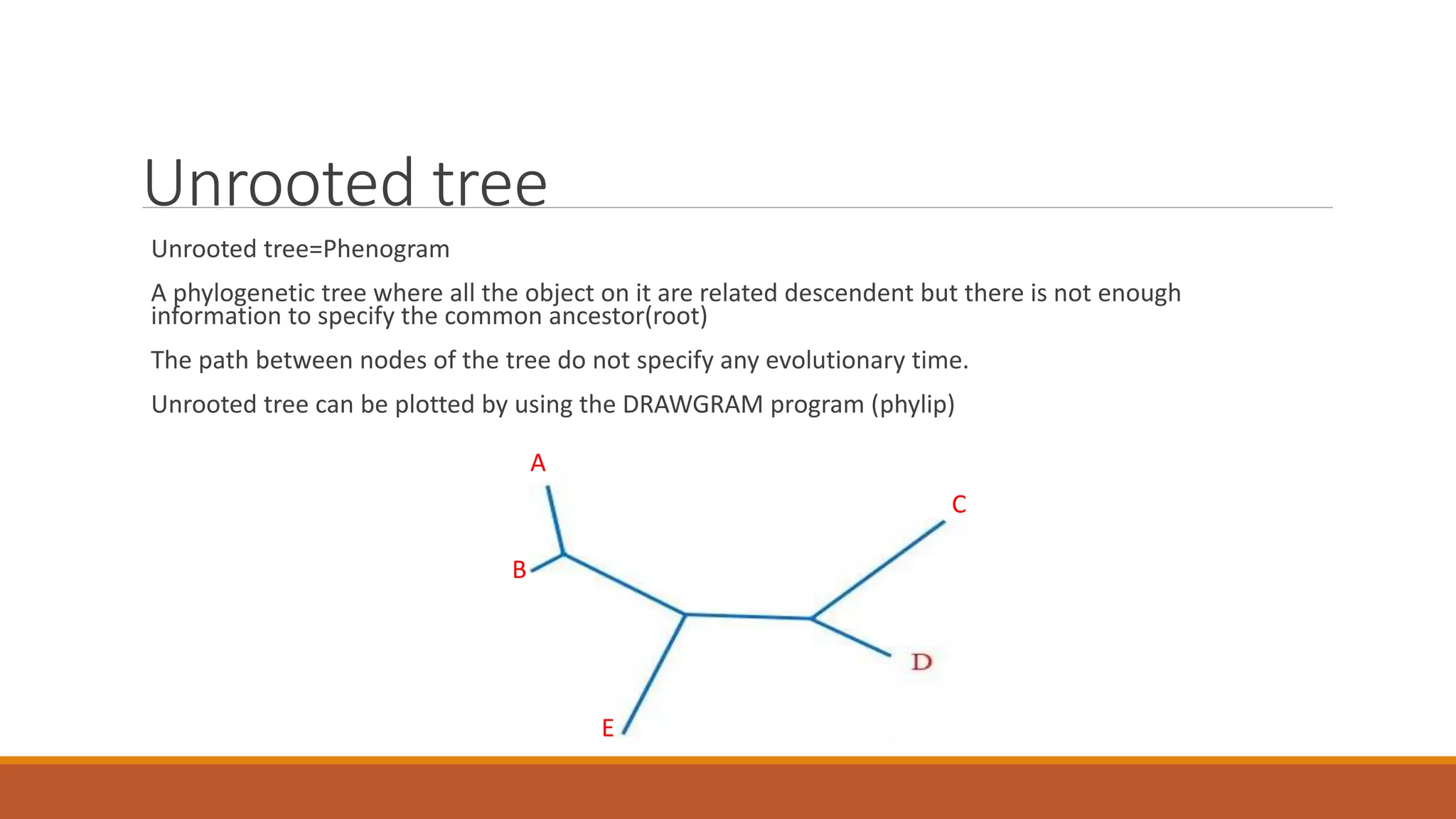 Unrooted tree

Unrooted tree=Phenogram

A phylogenetic tree where all the object on it are related descendent but there is not enough information to specify the common ancestor(root)

The path between nodes of the tree do not specify any evolutionary time.

Unrooted tree can be plotted by using the DRAWGRAM program (phylip)

A

C

B

D

E